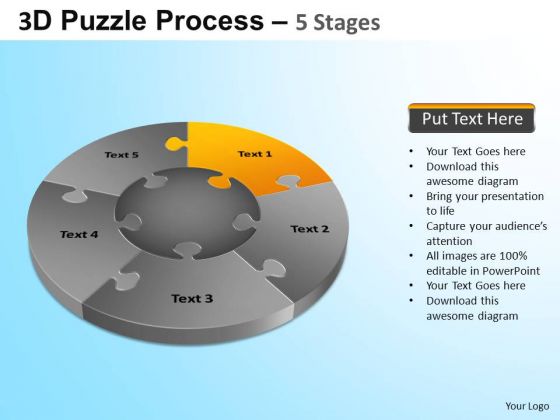 3D Puzzle Process – 5 Stages

Text 5

Text 1

Text 4

Text 2

Text 3

Put Text Here

• Your Text Goes here
• Download this awesome diagram
• Bring your presentation to life
• Capture your audience's attention
• All images are 100% editable in PowerPoint
• Your Text Goes here
• Download this awesome diagram

Your Logo